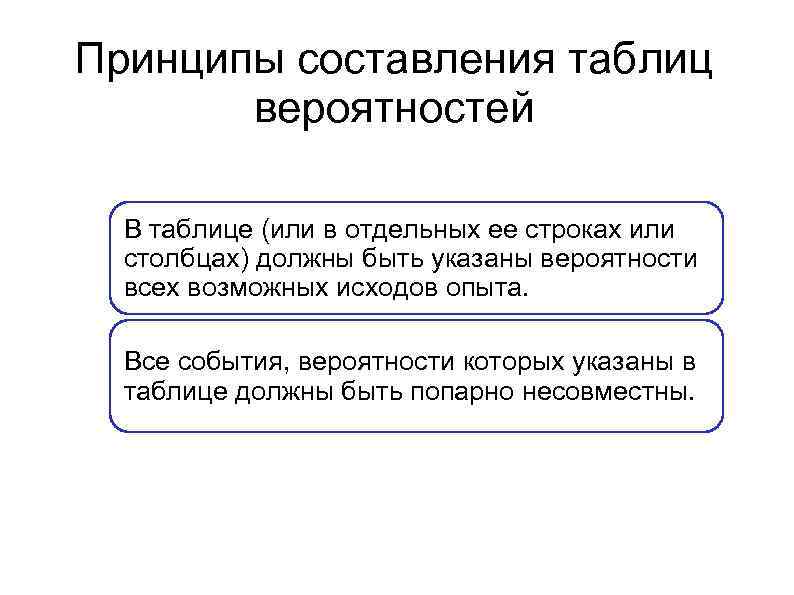 Принципы составления таблиц вероятностей

В таблице (или в отдельных ее строках или столбцах) должны быть указаны вероятности всех возможных исходов опыта.

Все события, вероятности которых указаны в таблице должны быть попарно несовместны.